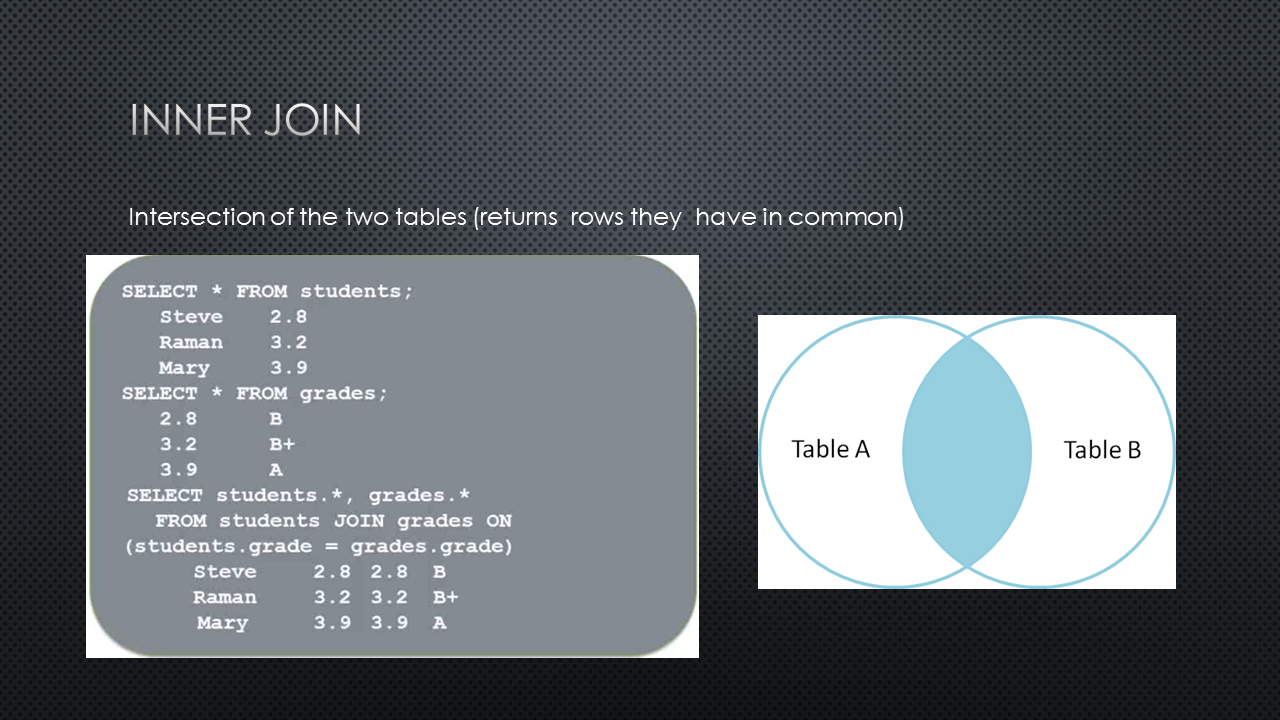 INNER JOIN

Intersection of the two tables (returns rows they have in common)

SELECT * FROM students;
Steve 2.8
Raman 3.2
Mary 3.9
SELECT * FROM grades;
2.8 B
3.2 B+
3.9 A
SELECT students.*, grades.*
FROM students JOIN grades ON
(students.grade = grades.grade)
Steve 2.8 2.8 B
Raman 3.2 3.2 B+
Mary 3.9 3.9 A

Table A

Table B